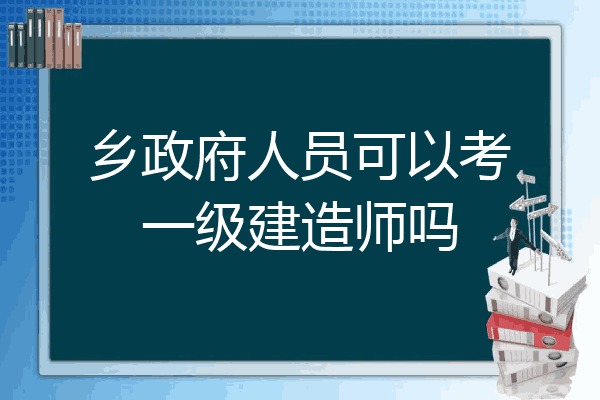 乡政府人员可以考一级建造师吗